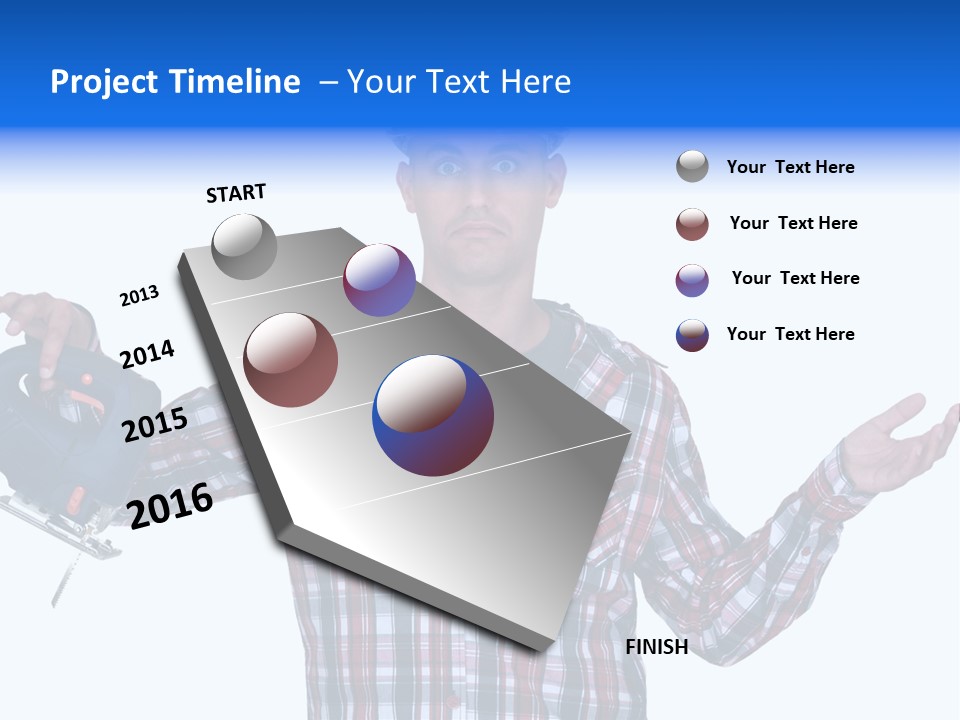 Project Timeline – Your Text Here

START

2013

2014

2015

2016

FINISH

Your Text Here

Your Text Here

Your Text Here

Your Text Here